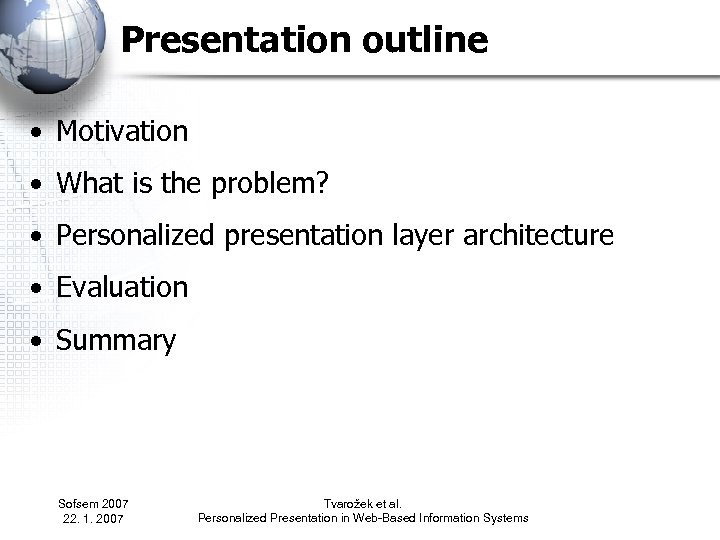 Presentation outline

• Motivation
• What is the problem?
• Personalized presentation layer architecture
• Evaluation
• Summary

Sofsem 2007
22. 1. 2007

Tvarožek et al.
Personalized Presentation in Web-Based Information Systems